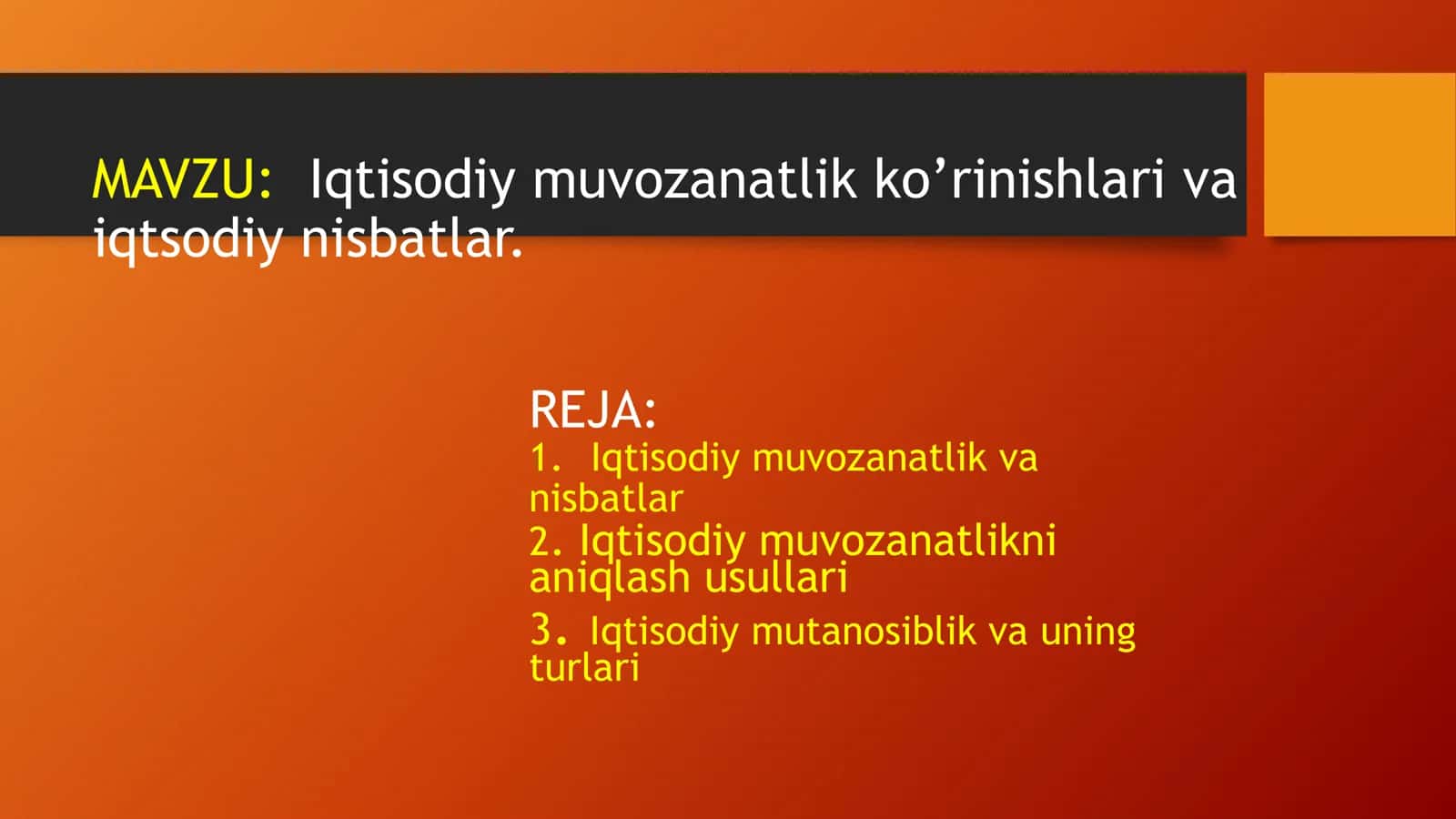 MAVZU: Iqtisodiy muvozanatlik ko’rinishlari va iqtsodiy nisbatlar.

REJA:
1. Iqtisodiy muvozanatlik va nisbatlar
2. Iqtisodiy muvozanatlikni aniqlash usullari
3. Iqtisodiy mutanosiblik va uning turlari